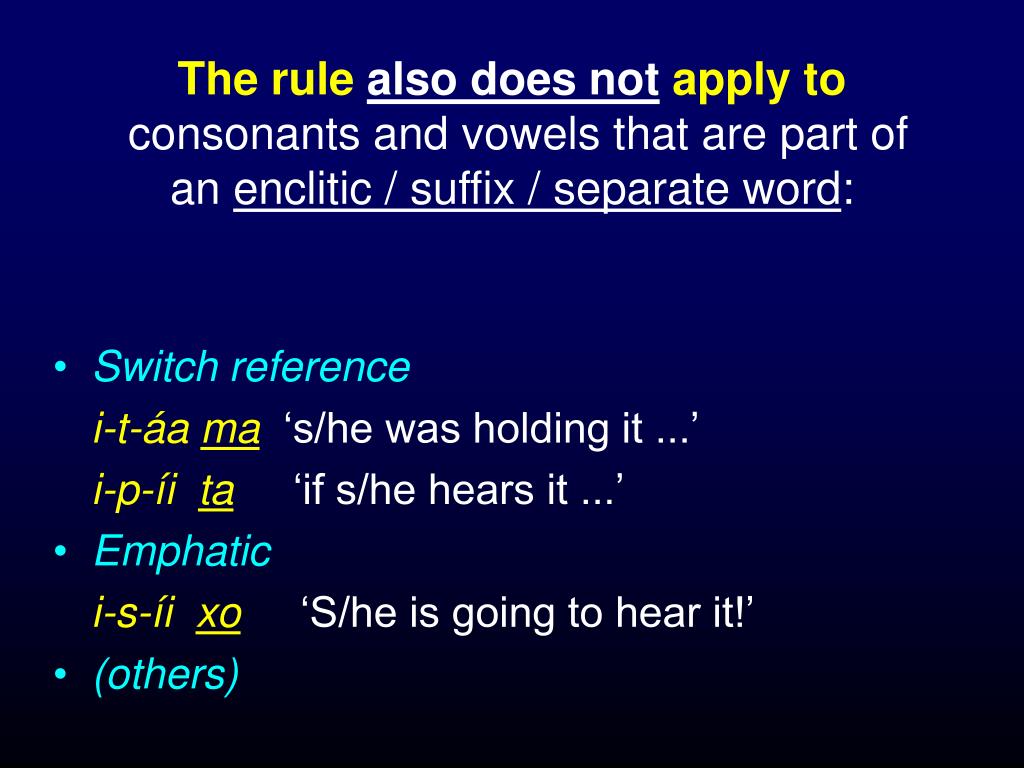 The rule also does not apply to consonants and vowels that are part of an enclitic / suffix / separate word:

• Switch reference
i-t-áa ma ‘s/he was holding it ...’
i-p-íi ta ‘if s/he hears it ...’
• Emphatic
i-s-íi xo ‘S/he is going to hear it!’
• (others)